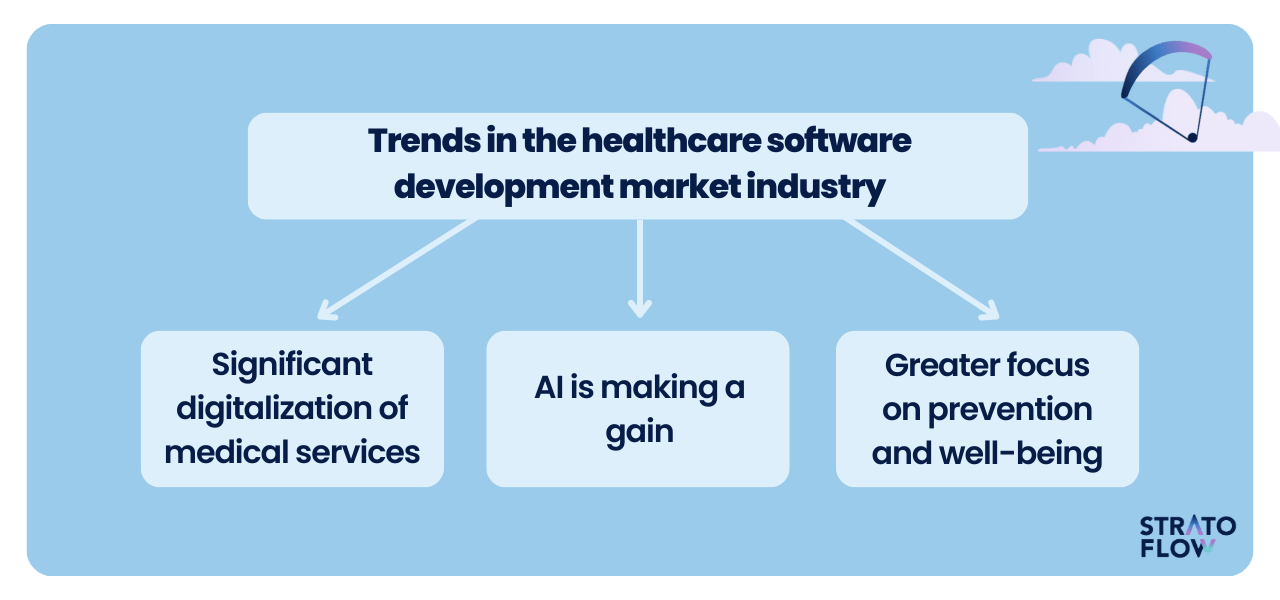 Trends in the healthcare software development market industry

Significant digitalization of medical services

AI is making a gain

Greater focus on prevention and well-being

STRATO FLOW